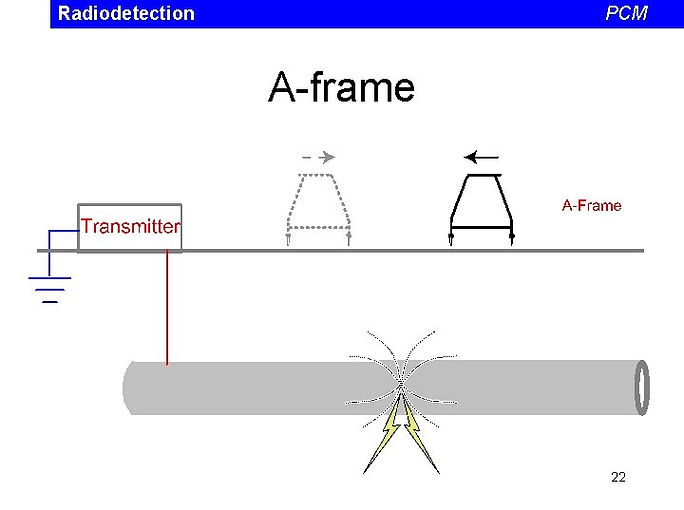 Radiodetection PCM

A-frame

Transmitter

A-Frame

22